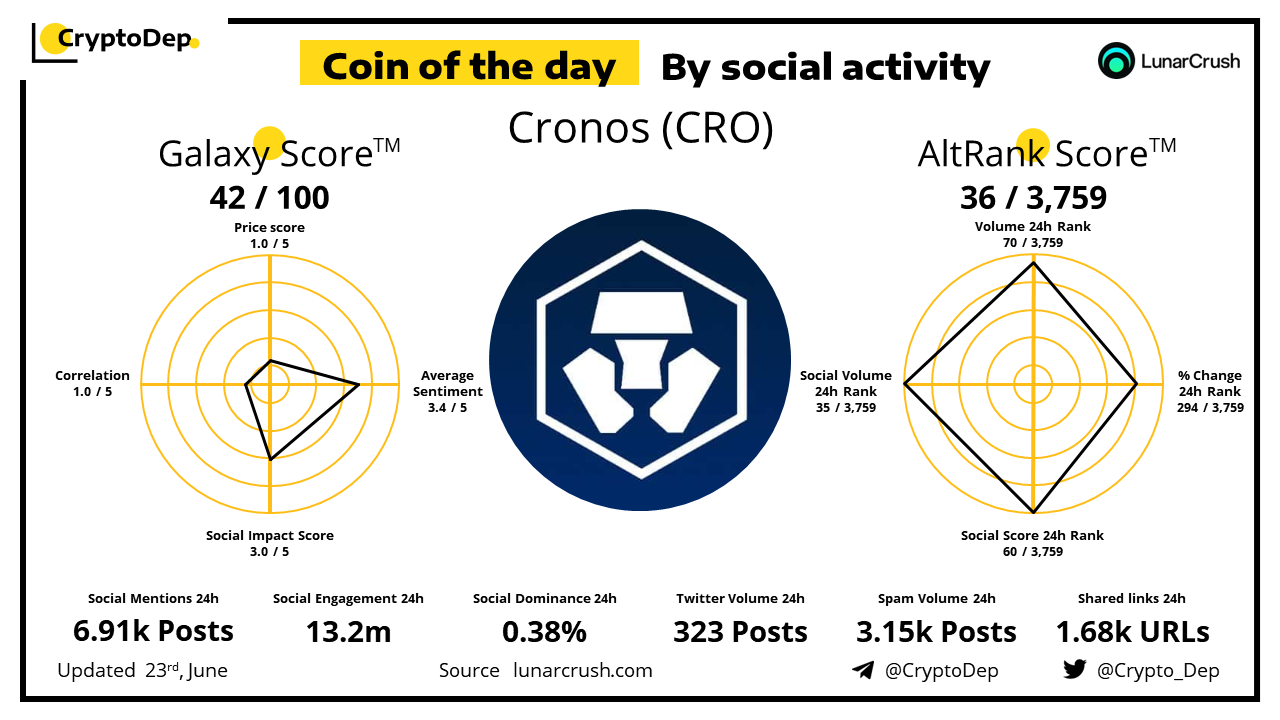 CryptoDep

Coin of the day By social activity

LunarCrush

Cronos (CRO)

Galaxy Score™
42 / 100

Price score
1.0 / 5

Correlation
1.0 / 5

Average Sentiment
3.4 / 5

Social Impact Score
3.0 / 5

AltRank Score™
36 / 3,759

Volume 24h Rank
70 / 3,759

Social Volume 24h Rank
35 / 3,759

% Change 24h Rank
294 / 3,759

Social Score 24h Rank
60 / 3,759

Social Mentions 24h
6.91k Posts

Social Engagement 24h
13.2m

Social Dominance 24h
0.38%

Twitter Volume 24h
323 Posts

Spam Volume 24h
3.15k Posts

Shared links 24h
1.68k URLs

Updated 23rd, June

Source lunarcrush.com

@CryptoDep

@Crypto_Dep